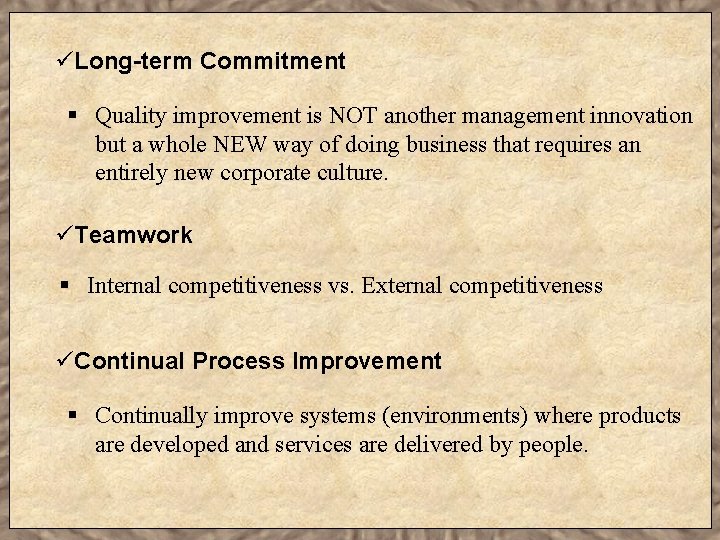 ✓Long-term Commitment

▪ Quality improvement is NOT another management innovation but a whole NEW way of doing business that requires an entirely new corporate culture.

✓Teamwork

▪ Internal competitiveness vs. External competitiveness

✓Continual Process Improvement

▪ Continually improve systems (environments) where products are developed and services are delivered by people.